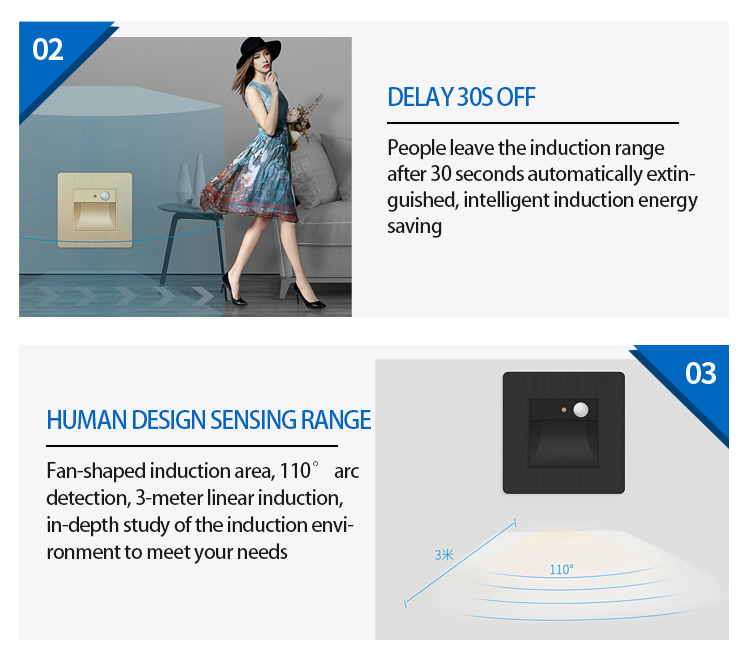 02

DELAY 30S OFF

People leave the induction range after 30 seconds automatically extinguished, intelligent induction energy saving

03

HUMAN DESIGN SENSING RANGE

Fan-shaped induction area, 110° arc detection, 3-meter linear induction, in-depth study of the induction environment to meet your needs

3米

110°